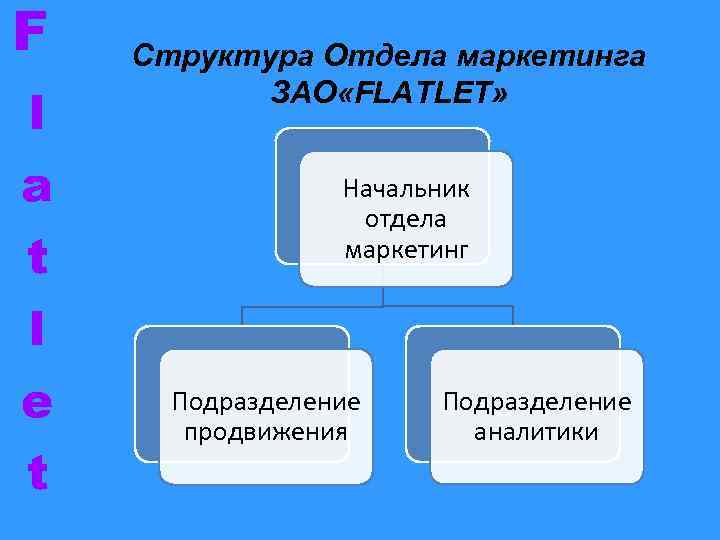 F
l
a
t
l
e
t

Структура Отдела маркетинга ЗАО«FLATLET»

Начальник отдела маркетинг

Подразделение продвижения

Подразделение аналитики